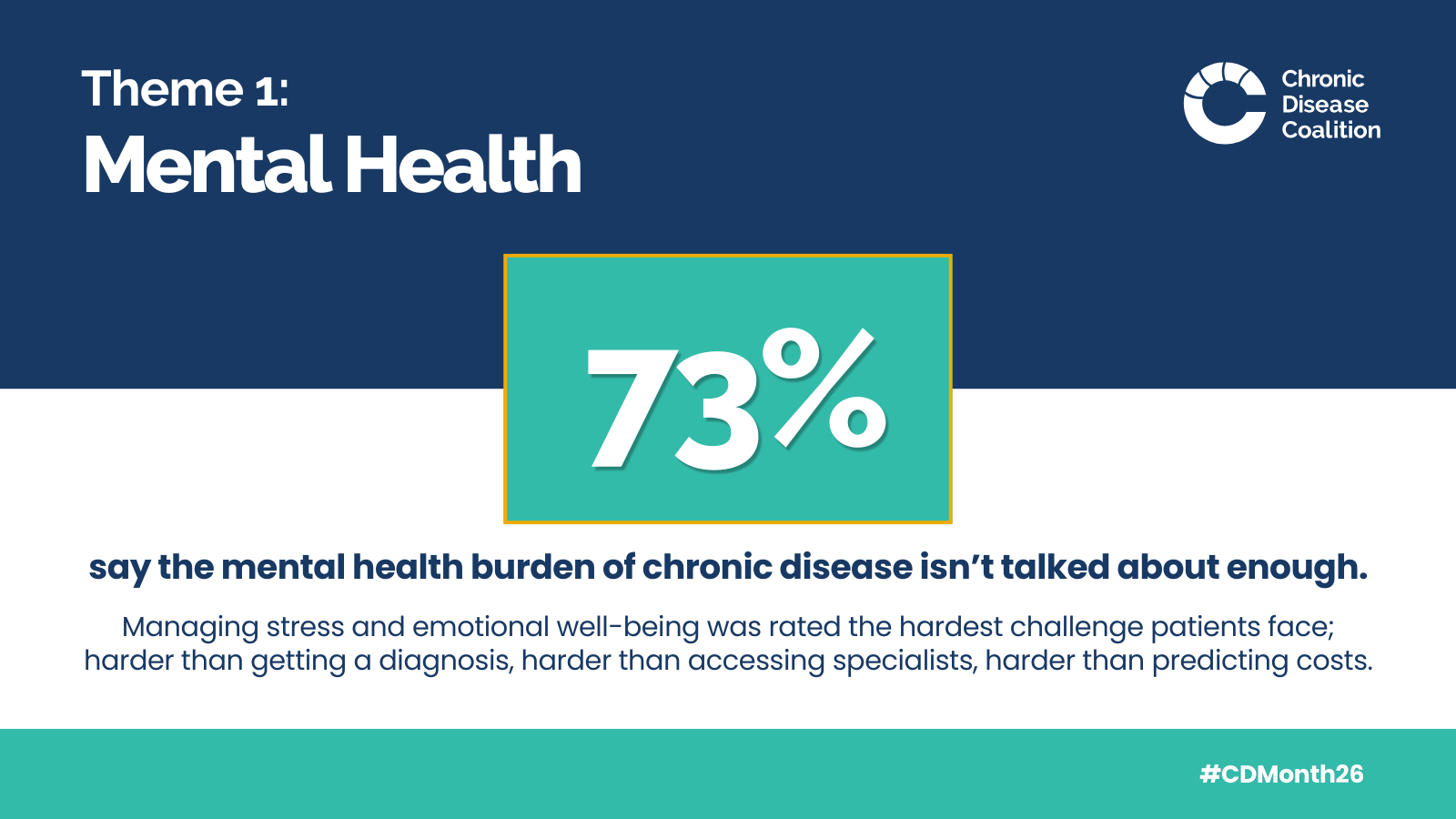 Theme 1:
Mental Health

Chronic
Disease
Coalition

73%

say the mental health burden of chronic disease isn't talked about enough.

Managing stress and emotional well-being was rated the hardest challenge patients face; harder than getting a diagnosis, harder than accessing specialists, harder than predicting costs.

#CDMonth26